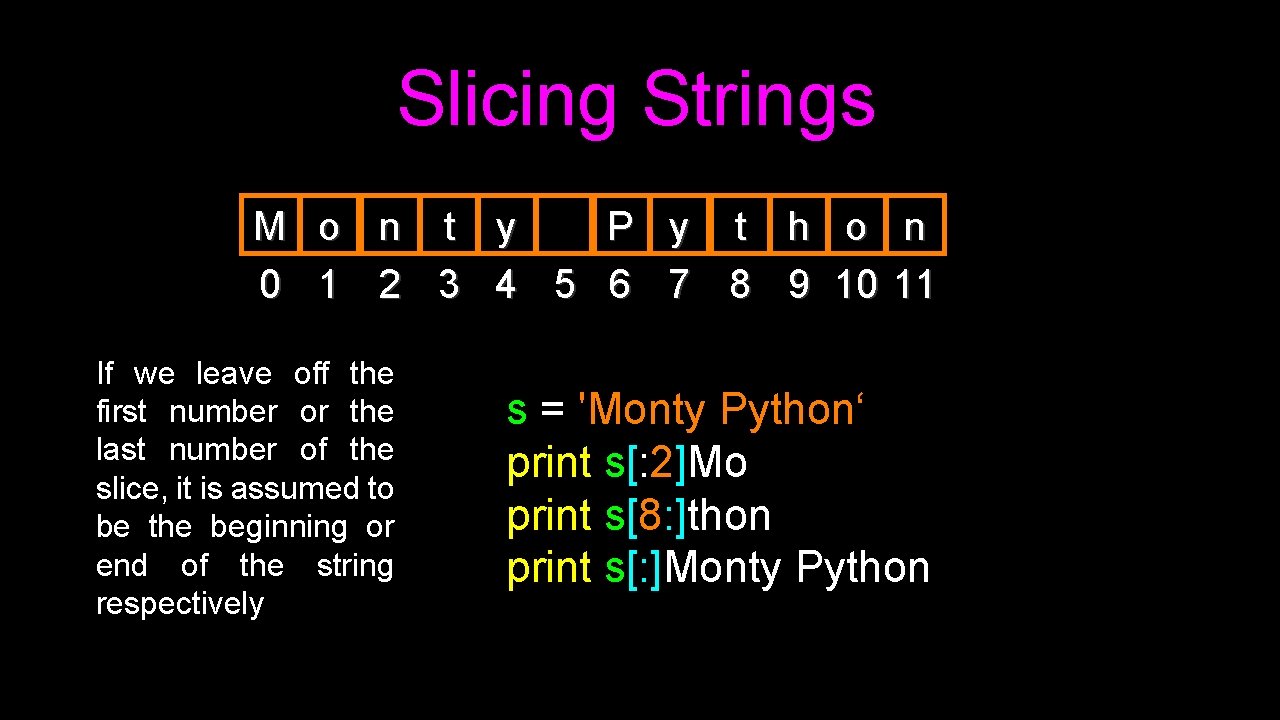 Slicing Strings

| M | o | n | t | y |  | P | y | t | h | o | n |
|---|---|---|---|---|---|---|---|---|---|---|---|
| 0 | 1 | 2 | 3 | 4 | 5 | 6 | 7 | 8 | 9 | 10 | 11 |

If we leave off the first number or the last number of the slice, it is assumed to be the beginning or end of the string respectively

s = 'Monty Python‘
print s[:2]Mo
print s[8:]thon
print s[:]Monty Python